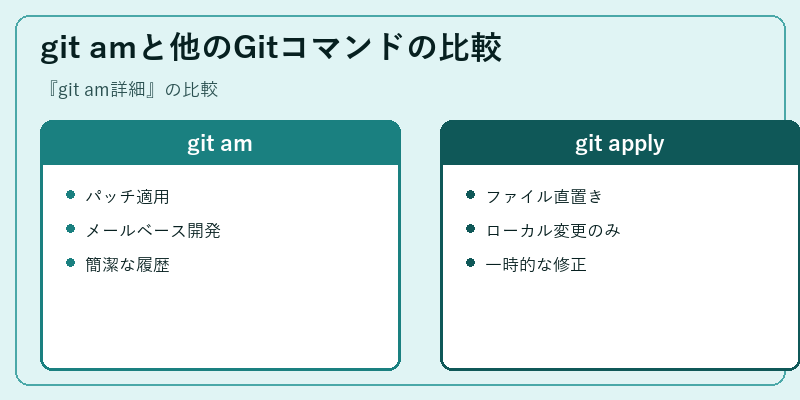 git amと他のGitコマンドの比較

『git am詳細』の比較

git am

- パッチ適用
- メールベース開発
- 簡潔な履歴

git apply

- ファイル直置き
- ローカル変更のみ
- 一時的な修正